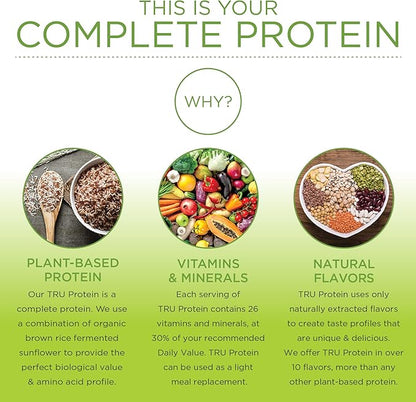 THIS IS YOUR
COMPLETE PROTEIN

WHY?

PLANT-BASED PROTEIN

Our TRU Protein is a complete protein. We use a combination of organic brown rice fermented sunflower to provide the perfect biological value & amino acid profile.

VITAMINS & MINERALS

Each serving of TRU Protein contains 26 vitamins and minerals, at 30% of your recommended Daily Value. TRU Protein can be used as a light meal replacement.

NATURAL FLAVORS

TRU Protein uses only naturally extracted flavors to create taste profiles that are unique & delicious. We offer TRU Protein in over 10 flavors, more than any other plant-based protein.